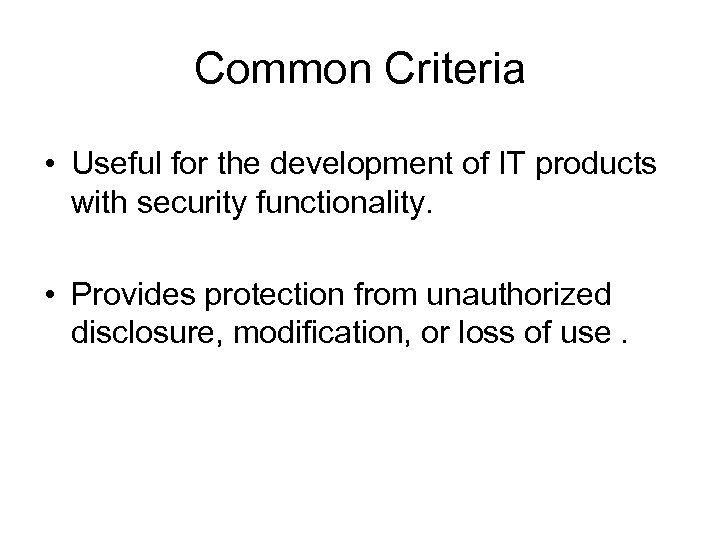 Common Criteria

• Useful for the development of IT products with security functionality.

• Provides protection from unauthorized disclosure, modification, or loss of use .